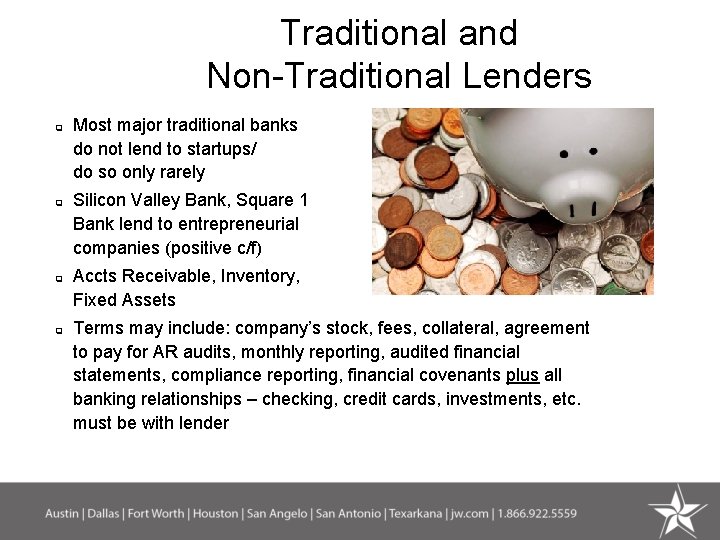 Traditional and
Non-Traditional Lenders

- Most major traditional banks do not lend to startups/ do so only rarely
- Silicon Valley Bank, Square 1 Bank lend to entrepreneurial companies (positive c/f)
- Accts Receivable, Inventory, Fixed Assets
- Terms may include: company's stock, fees, collateral, agreement to pay for AR audits, monthly reporting, audited financial statements, compliance reporting, financial covenants plus all banking relationships – checking, credit cards, investments, etc. must be with lender

Austin | Dallas | Fort Worth | Houston | San Angelo | San Antonio | Texarkana | jw.com | 1.866.922.5559